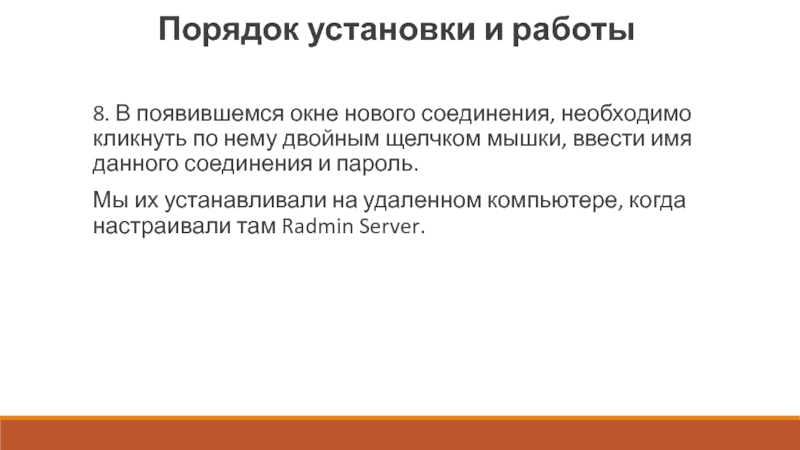 Порядок установки и работы

8. В появившемся окне нового соединения, необходимо кликнуть по нему двойным щелчком мышки, ввести имя данного соединения и пароль.

Мы их устанавливали на удаленном компьютере, когда настраивали там Radmin Server.